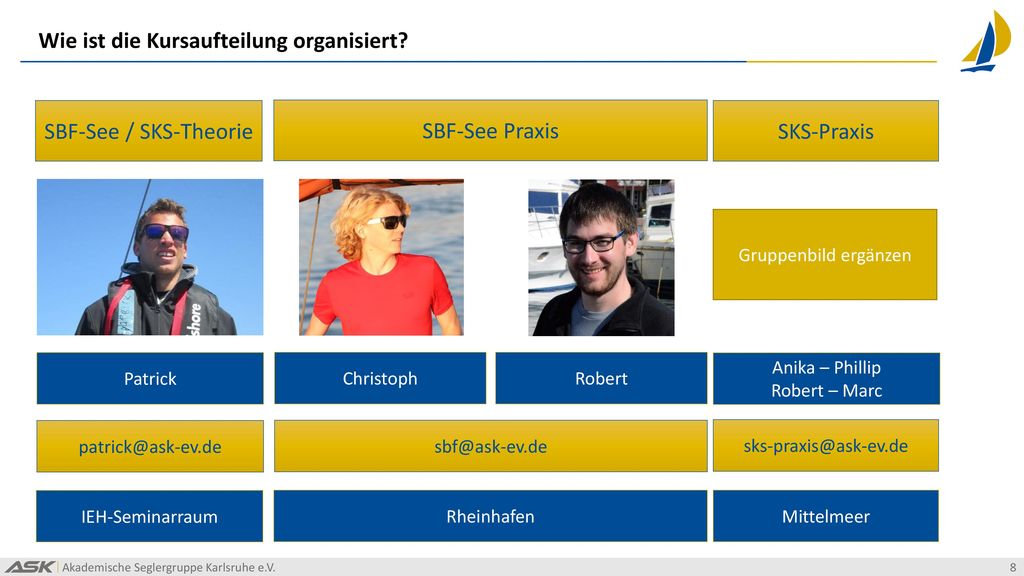 Wie ist die Kursaufteilung organisiert?

SBF-See / SKS-Theorie

SBF-See Praxis

SKS-Praxis

shore

Gruppenbild ergänzen

Patrick

Christoph

Robert

Anika – Phillip
Robert – Marc

patrick@ask-ev.de

sbf@ask-ev.de

sks-praxis@ask-ev.de

IEH-Seminarraum

Rheinhafen

Mittelmeer

ASK | Akademische Seglergruppe Karlsruhe e.V.

8